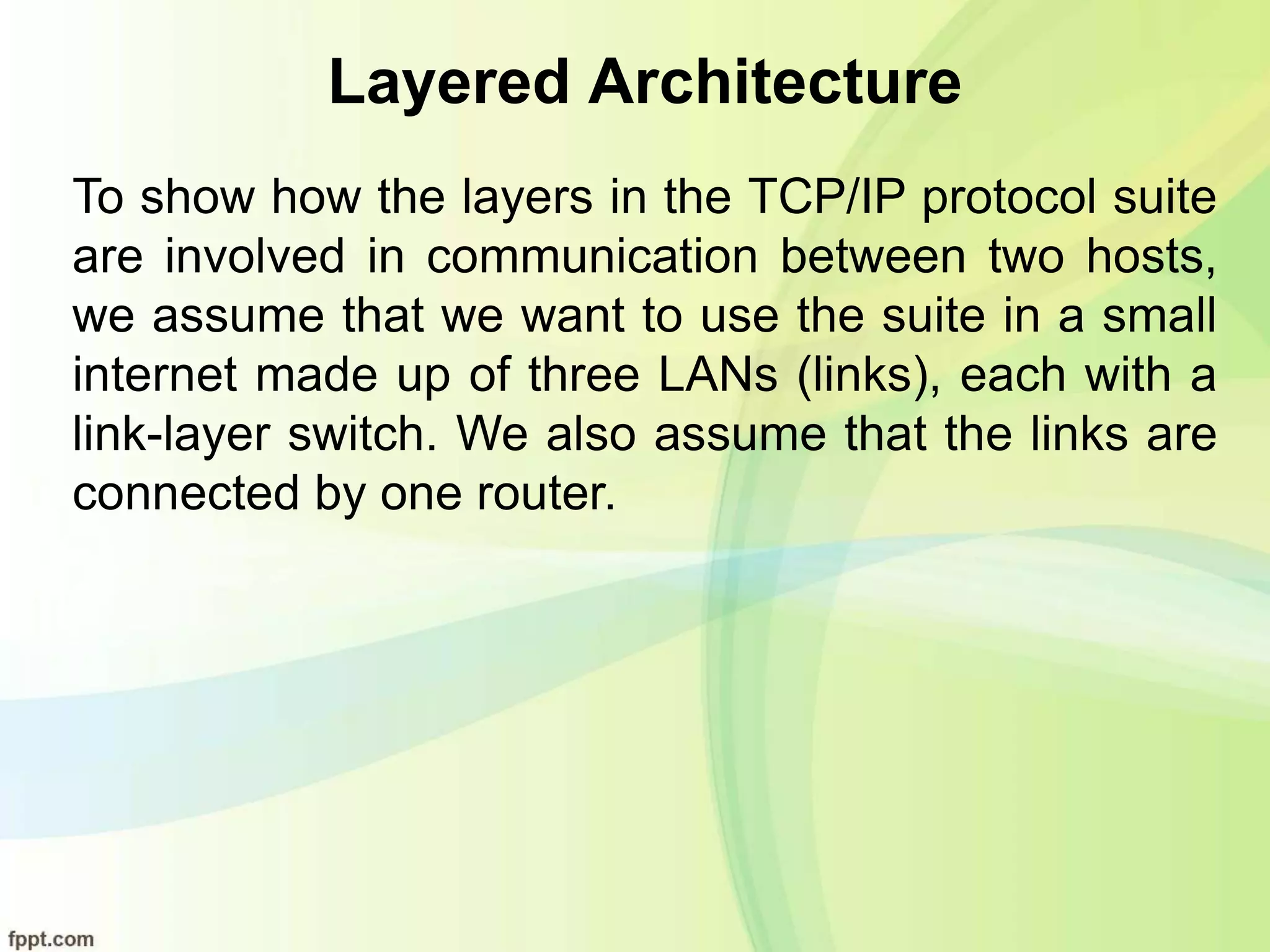 Layered Architecture

To show how the layers in the TCP/IP protocol suite are involved in communication between two hosts, we assume that we want to use the suite in a small internet made up of three LANs (links), each with a link-layer switch. We also assume that the links are connected by one router.

fppt.com